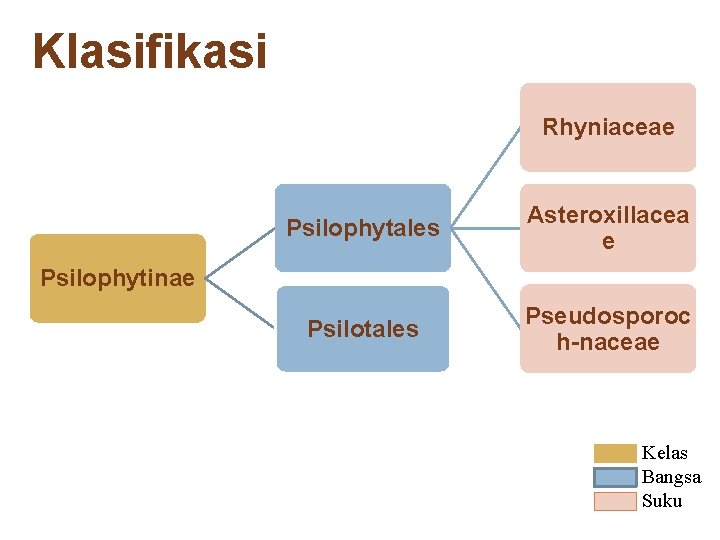 Klasifikasi

Psilophytinae

Psilophytales

Psilotales

Rhyniaceae

Asteroxillaceae

Pseudosporoch-naceae

Kelas
Bangsa
Suku